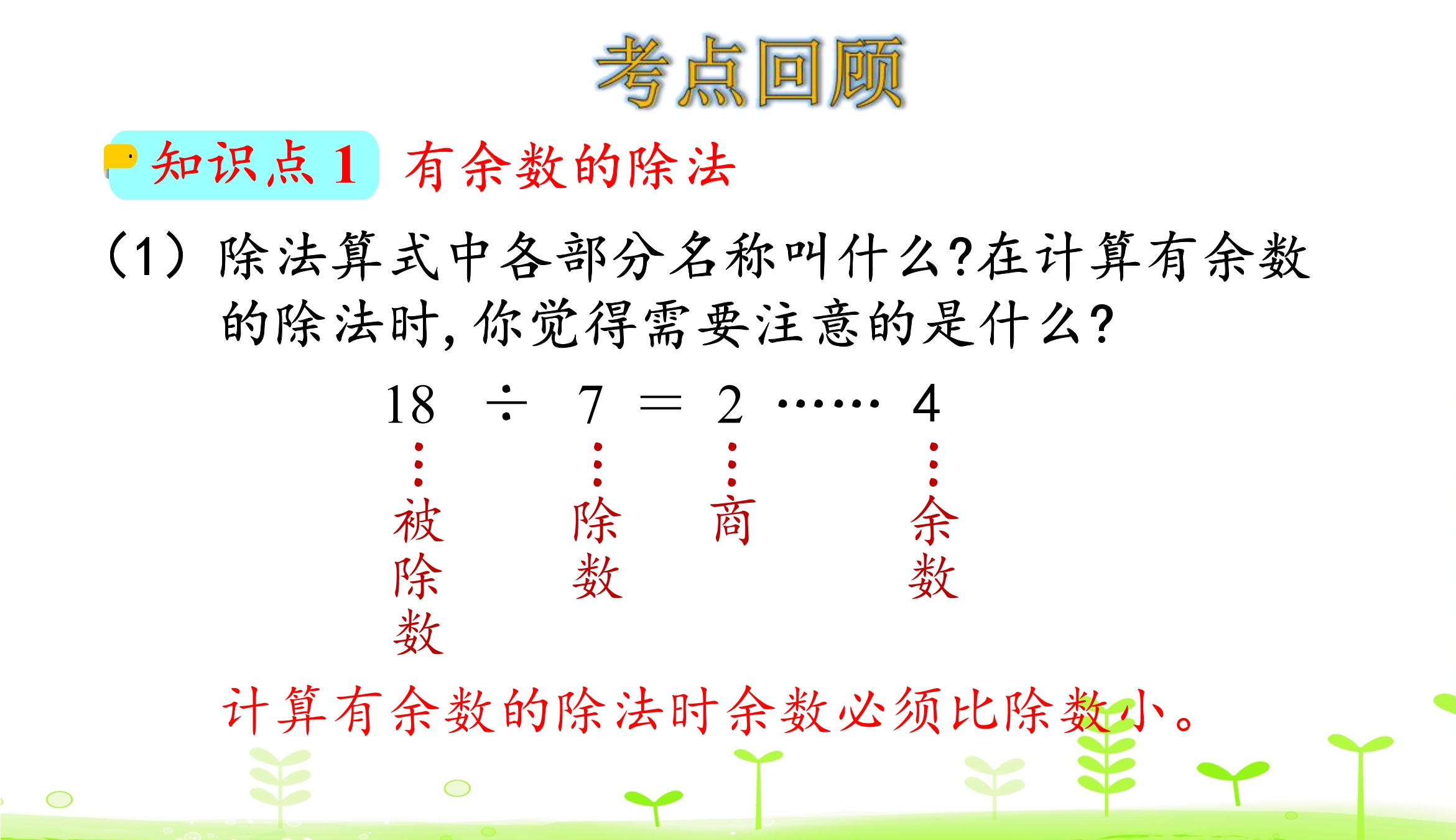 考点回顾

知识点 1 有余数的除法

（1）除法算式中各部分名称叫什么?在计算有余数的除法时，你觉得需要注意的是什么?

$18 \div 7 = 2 \cdots\cdots 4$

被除数　除数　商　余数

计算有余数的除法时余数必须比除数小。